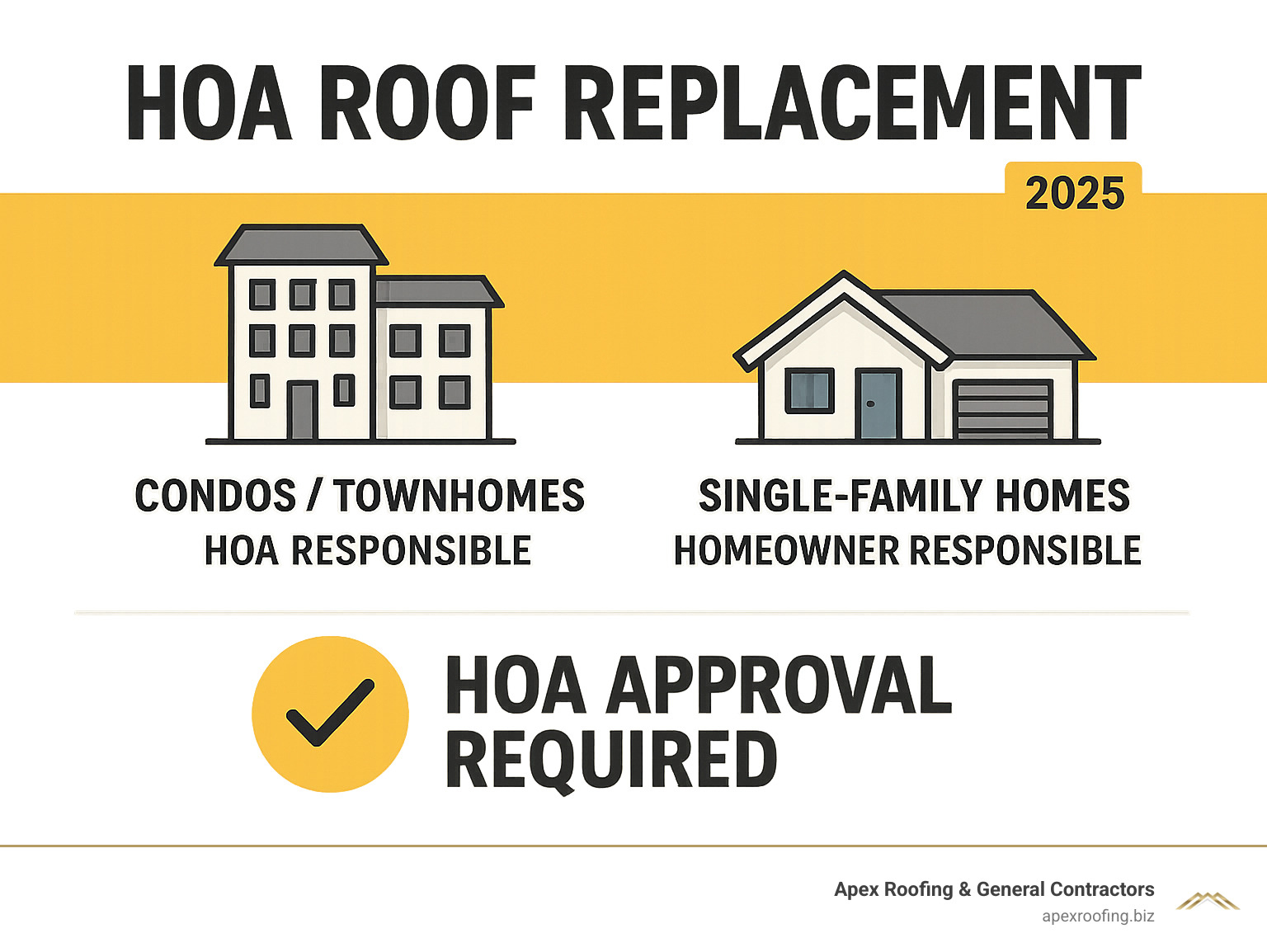 HOA ROOF REPLACEMENT

2025

CONDOS / TOWNHOMES
HOA RESPONSIBLE

SINGLE-FAMILY HOMES
HOMEOWNER RESPONSIBLE

HOA APPROVAL REQUIRED

Apex Roofing & General Contractors
apexroofing.biz